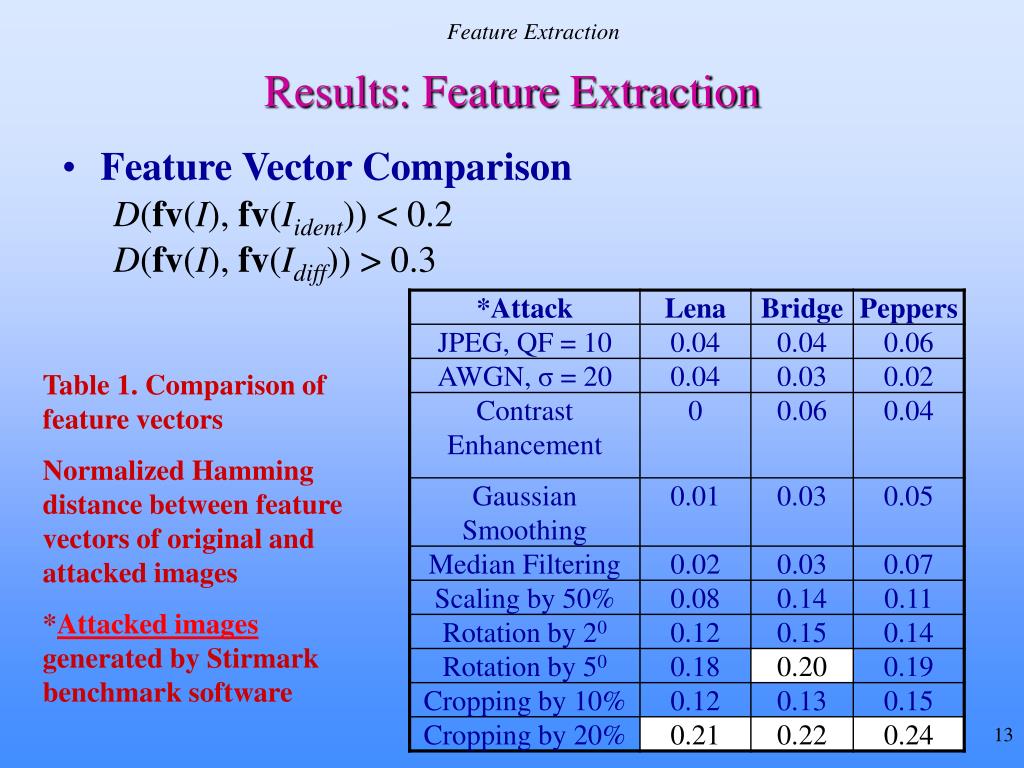 Feature Extraction

Results: Feature Extraction

• Feature Vector Comparison

$D(\mathbf{fv}(I), \mathbf{fv}(I_{ident})) < 0.2$

$D(\mathbf{fv}(I), \mathbf{fv}(I_{diff})) > 0.3$

Table 1. Comparison of feature vectors

Normalized Hamming distance between feature vectors of original and attacked images

*Attacked images generated by Stirmark benchmark software

| *Attack | Lena | Bridge | Peppers |
|---|---|---|---|
| JPEG, QF = 10 | 0.04 | 0.04 | 0.06 |
| AWGN, σ = 20 | 0.04 | 0.03 | 0.02 |
| Contrast Enhancement | 0 | 0.06 | 0.04 |
| Gaussian Smoothing | 0.01 | 0.03 | 0.05 |
| Median Filtering | 0.02 | 0.03 | 0.07 |
| Scaling by 50% | 0.08 | 0.14 | 0.11 |
| Rotation by $2^0$ | 0.12 | 0.15 | 0.14 |
| Rotation by $5^0$ | 0.18 | 0.20 | 0.19 |
| Cropping by 10% | 0.12 | 0.13 | 0.15 |
| Cropping by 20% | 0.21 | 0.22 | 0.24 |

13